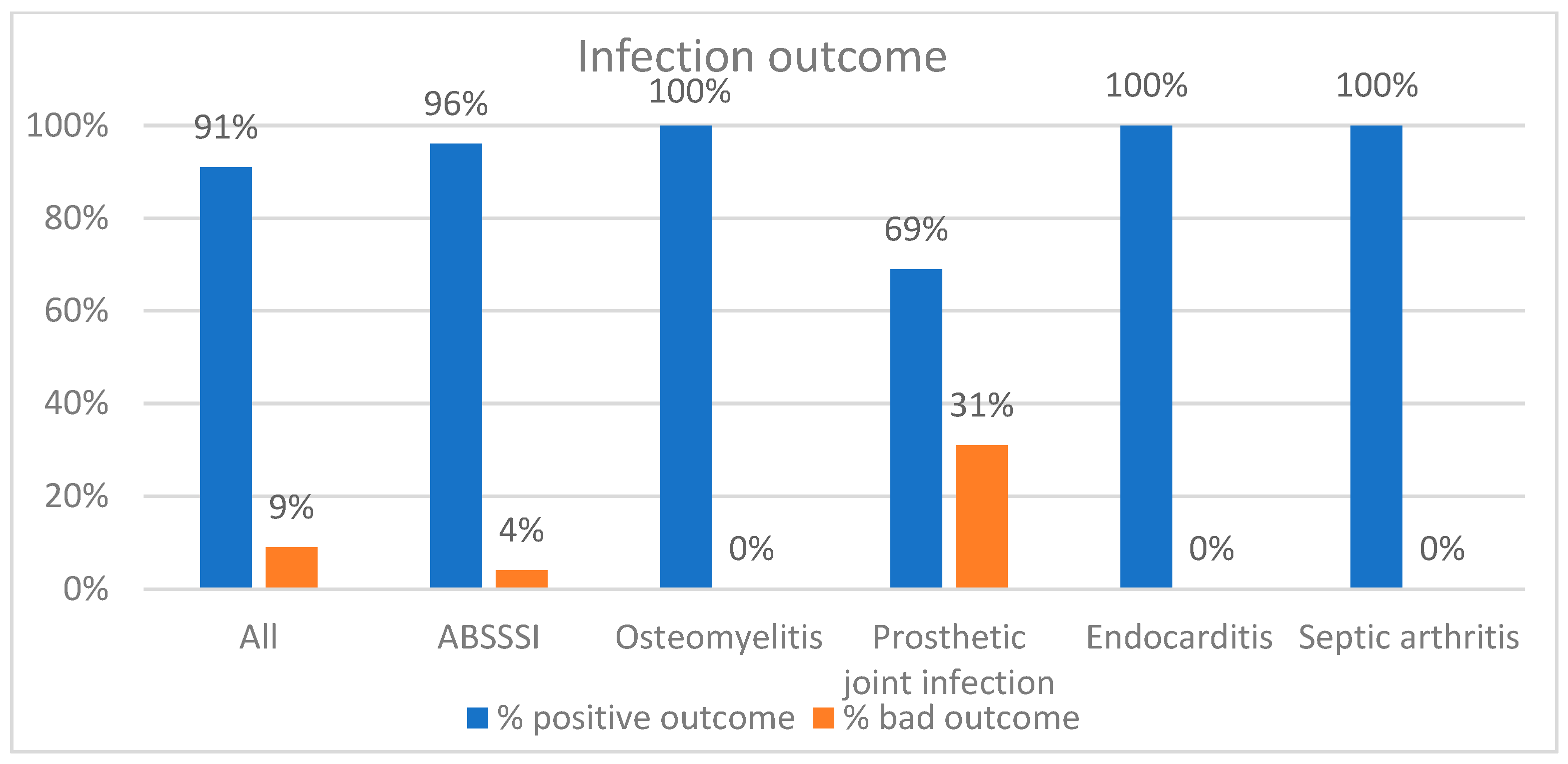 Infection outcome

100%
80%
60%
40%
20%
0%

91%
9%
96%
4%
100%
0%
69%
31%
100%
0%
100%
0%

All
ABSSSI
Osteomyelitis
Prosthetic joint infection
Endocarditis
Septic arthritis

% positive outcome
% bad outcome